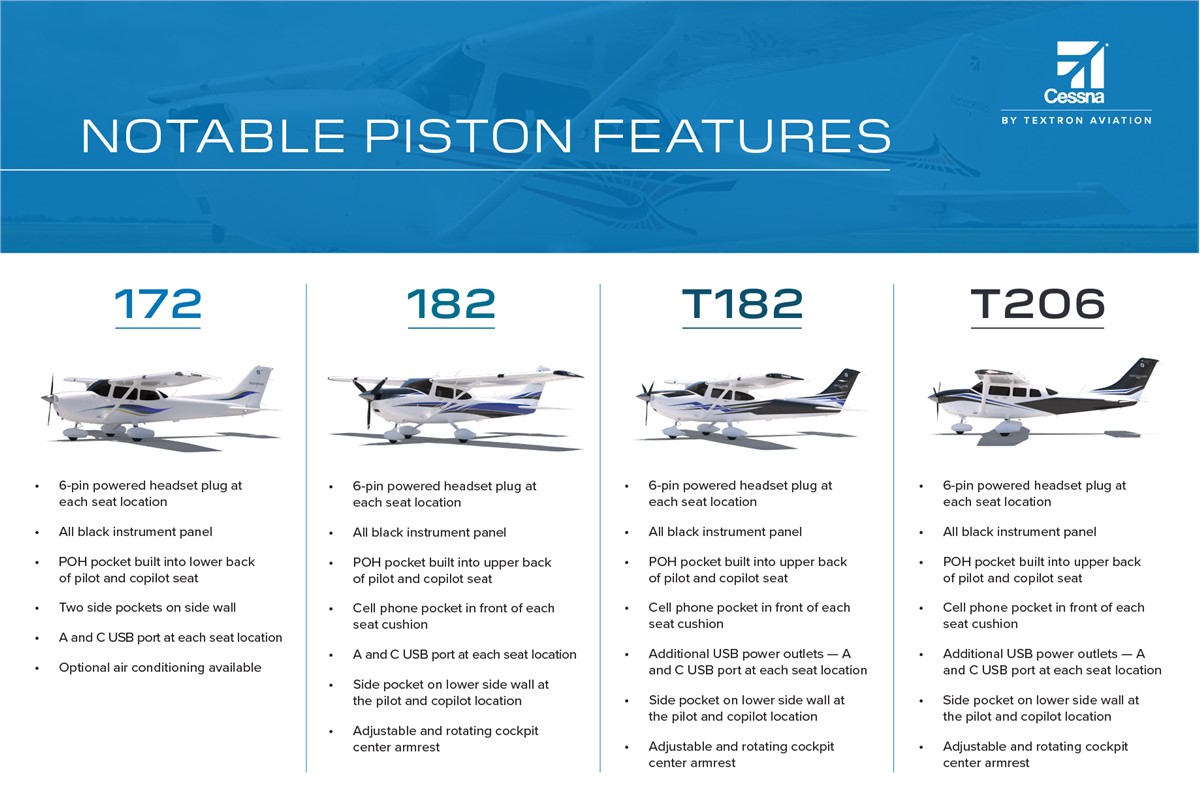 NOTABLE PISTON FEATURES

Cessna
BY TEXTRON AVIATION

172

• 6-pin powered headset plug at each seat location
• All black instrument panel
• POH pocket built into lower back of pilot and copilot seat
• Two side pockets on side wall
• A and C USB port at each seat location
• Optional air conditioning available

182

• 6-pin powered headset plug at each seat location
• All black instrument panel
• POH pocket built into upper back of pilot and copilot seat
• Cell phone pocket in front of each seat cushion
• A and C USB port at each seat location
• Side pocket on lower side wall at the pilot and copilot location
• Adjustable and rotating cockpit center armrest

T182

• 6-pin powered headset plug at each seat location
• All black instrument panel
• POH pocket built into upper back of pilot and copilot seat
• Cell phone pocket in front of each seat cushion
• Additional USB power outlets — A and C USB port at each seat location
• Side pocket on lower side wall at the pilot and copilot location
• Adjustable and rotating cockpit center armrest

T206

• 6-pin powered headset plug at each seat location
• All black instrument panel
• POH pocket built into upper back of pilot and copilot seat
• Cell phone pocket in front of each seat cushion
• Additional USB power outlets — A and C USB port at each seat location
• Side pocket on lower side wall at the pilot and copilot location
• Adjustable and rotating cockpit center armrest